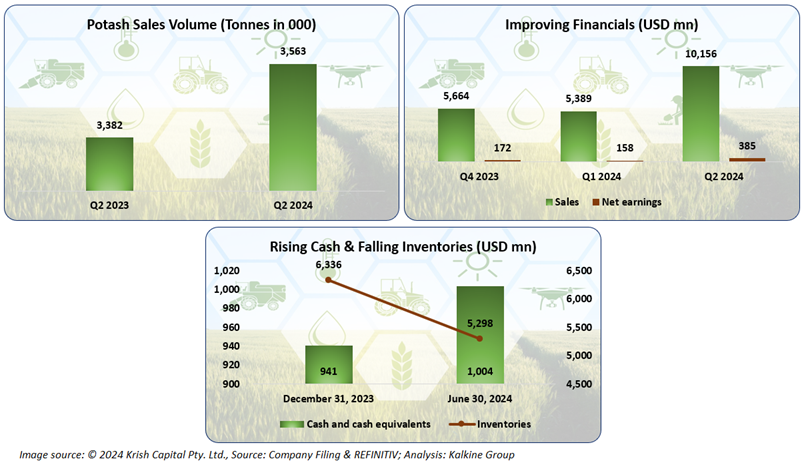 Potash Sales Volume (Tonnes in 000)

3,382
3,563
Q2 2023
Q2 2024

Improving Financials (USD mn)

5,664
172
5,389
158
10,156
385
Q4 2023
Q1 2024
Q2 2024
Sales
Net earnings

Rising Cash & Falling Inventories (USD mn)

1,020
1,000
980
960
940
920
900
6,500
6,000
5,500
5,000
4,500
6,336
5,298
941
1,004
December 31, 2023
June 30, 2024
Cash and cash equivalents
Inventories

Image source: © 2024 Krish Capital Pty. Ltd., Source: Company Filing & REFINITIV; Analysis: Kalkine Group